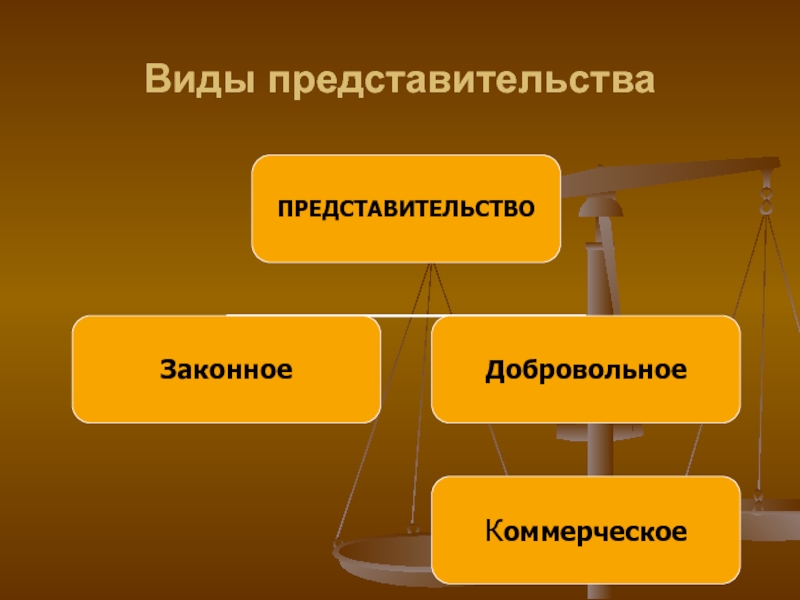 Виды представительства

ПРЕДСТАВИТЕЛЬСТВО

Законное

Добровольное

Коммерческое